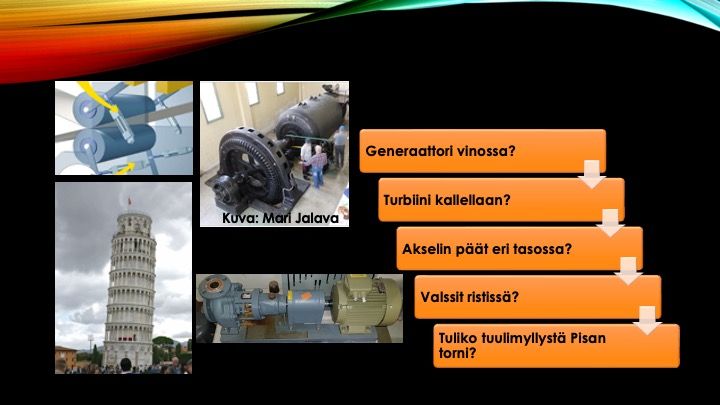 Kuva: Mari Jalava

Generaattori vinossa?

Turbiini kallellaan?

Akselin päät eri tasossa?

Valssit ristissä?

Tuliko tuulimyllystä Pisan torni?